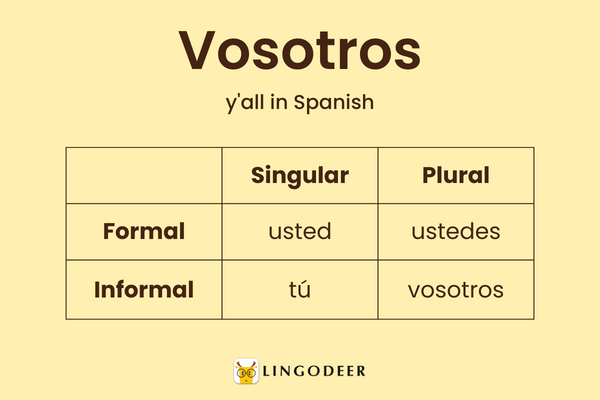 Vosotros

y'all in Spanish

| | Singular | Plural |
|---|---|---|
| Formal | usted | ustedes |
| Informal | tú | vosotros |

LINGODEER